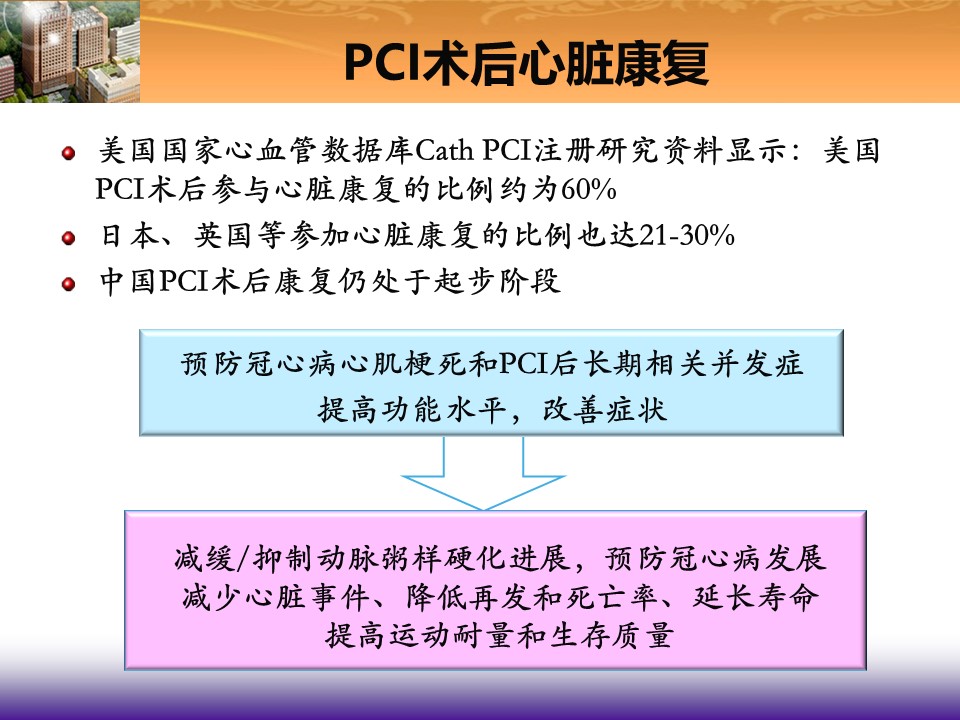 PCI术后心脏康复

美国国家心血管数据库Cath PCI注册研究资料显示：美国PCI术后参与心脏康复的比例约为60%

日本、英国等参加心脏康复的比例也达21-30%

中国PCI术后康复仍处于起步阶段

预防冠心病心肌梗死和PCI后长期相关并发症
提高功能水平，改善症状

减缓/抑制动脉粥样硬化进展，预防冠心病发展
减少心脏事件、降低再发和死亡率、延长寿命
提高运动耐量和生存质量